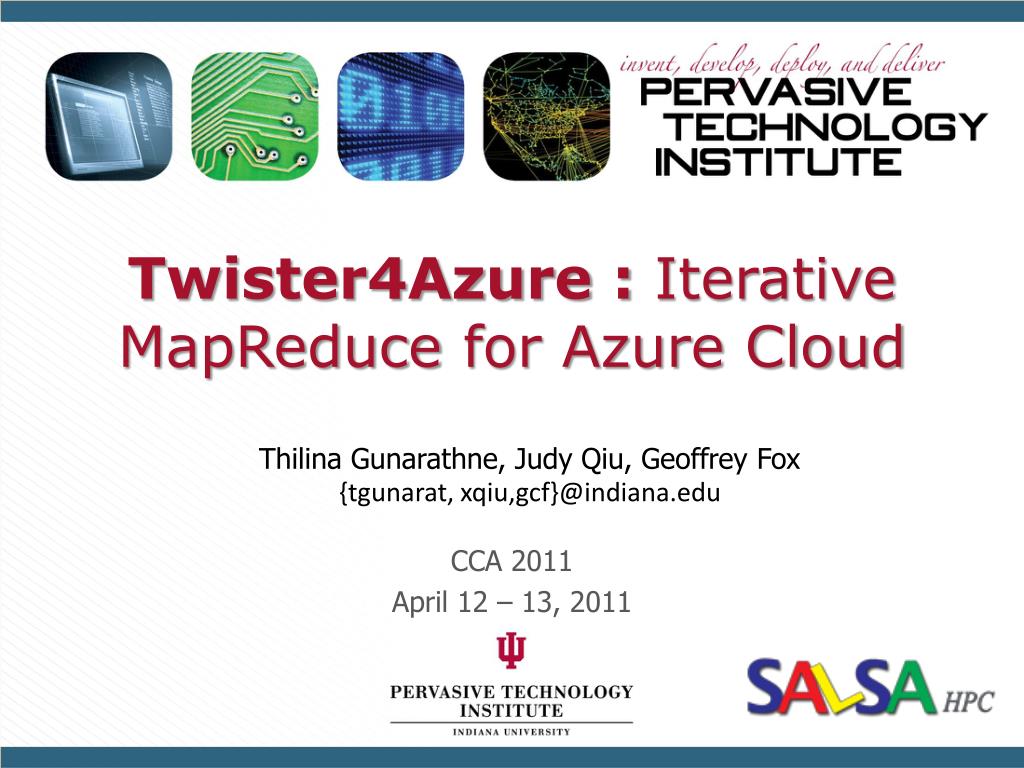 invent, develop, deploy, and deliver
PERVASIVE
TECHNOLOGY
INSTITUTE

Twister4Azure : Iterative MapReduce for Azure Cloud

Thilina Gunarathne, Judy Qiu, Geoffrey Fox
{tgunarat, xqiu,gcf}@indiana.edu

CCA 2011
April 12 – 13, 2011

PERVASIVE TECHNOLOGY INSTITUTE
INDIANA UNIVERSITY

SALSA HPC